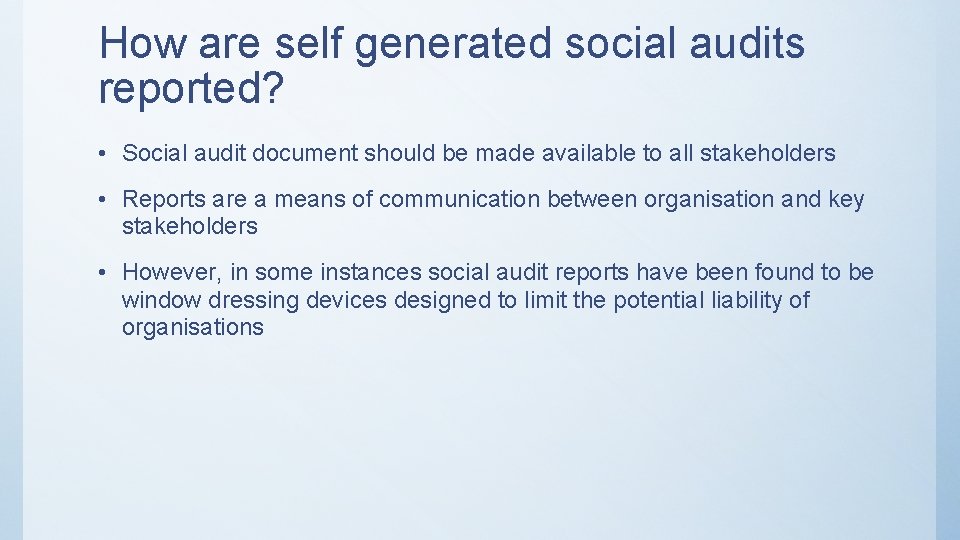 How are self generated social audits reported?

• Social audit document should be made available to all stakeholders

• Reports are a means of communication between organisation and key stakeholders

• However, in some instances social audit reports have been found to be window dressing devices designed to limit the potential liability of organisations